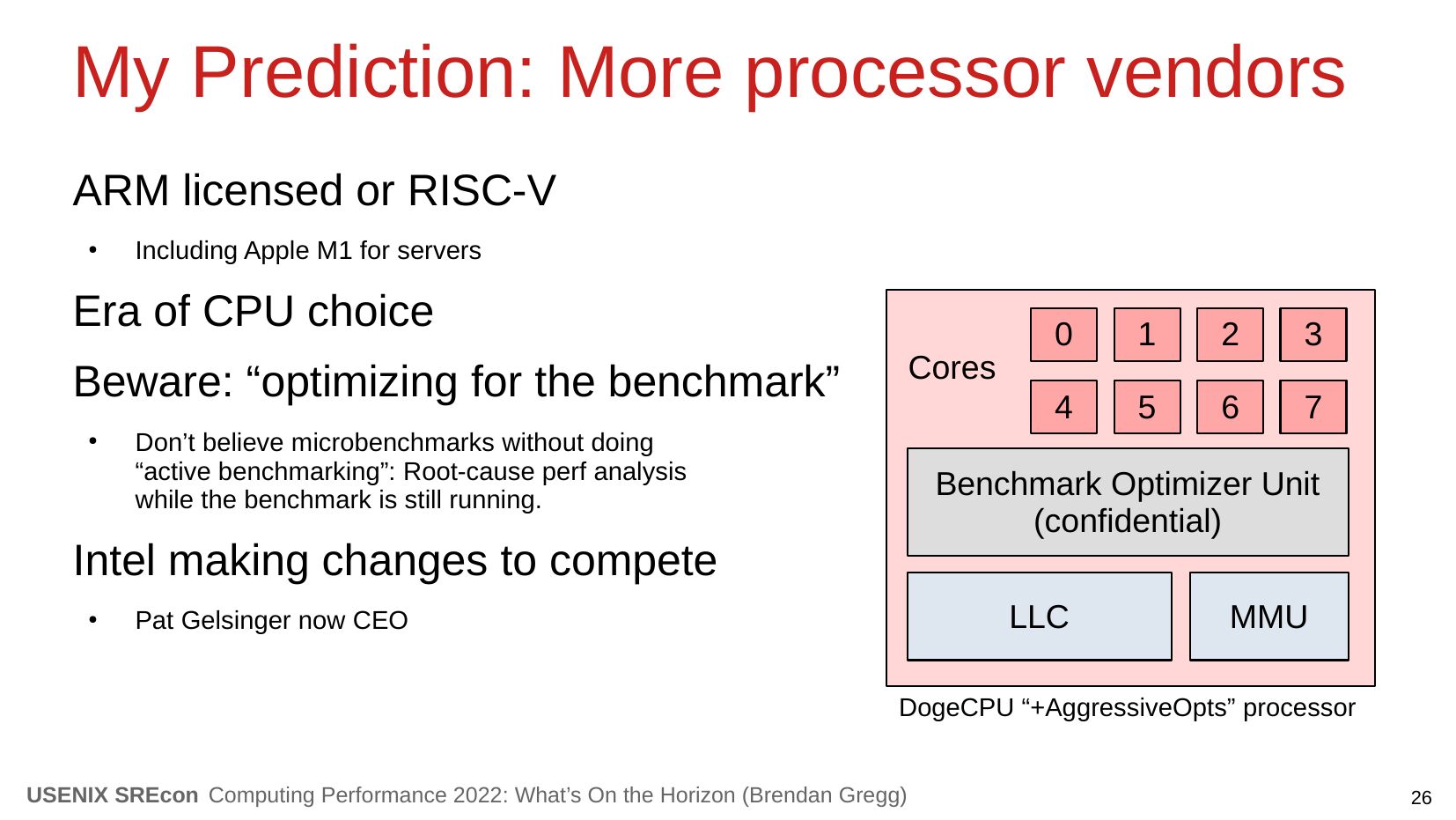 My Prediction: More processor vendors

ARM licensed or RISC-V

• Including Apple M1 for servers

Era of CPU choice

Beware: “optimizing for the benchmark”

• Don’t believe microbenchmarks without doing “active benchmarking”: Root-cause perf analysis while the benchmark is still running.

Intel making changes to compete

• Pat Gelsinger now CEO

Cores

0 1 2 3
4 5 6 7

Benchmark Optimizer Unit (confidential)

LLC

MMU

DogeCPU “+AggressiveOpts” processor

USENIX SREcon Computing Performance 2022: What’s On the Horizon (Brendan Gregg)

26